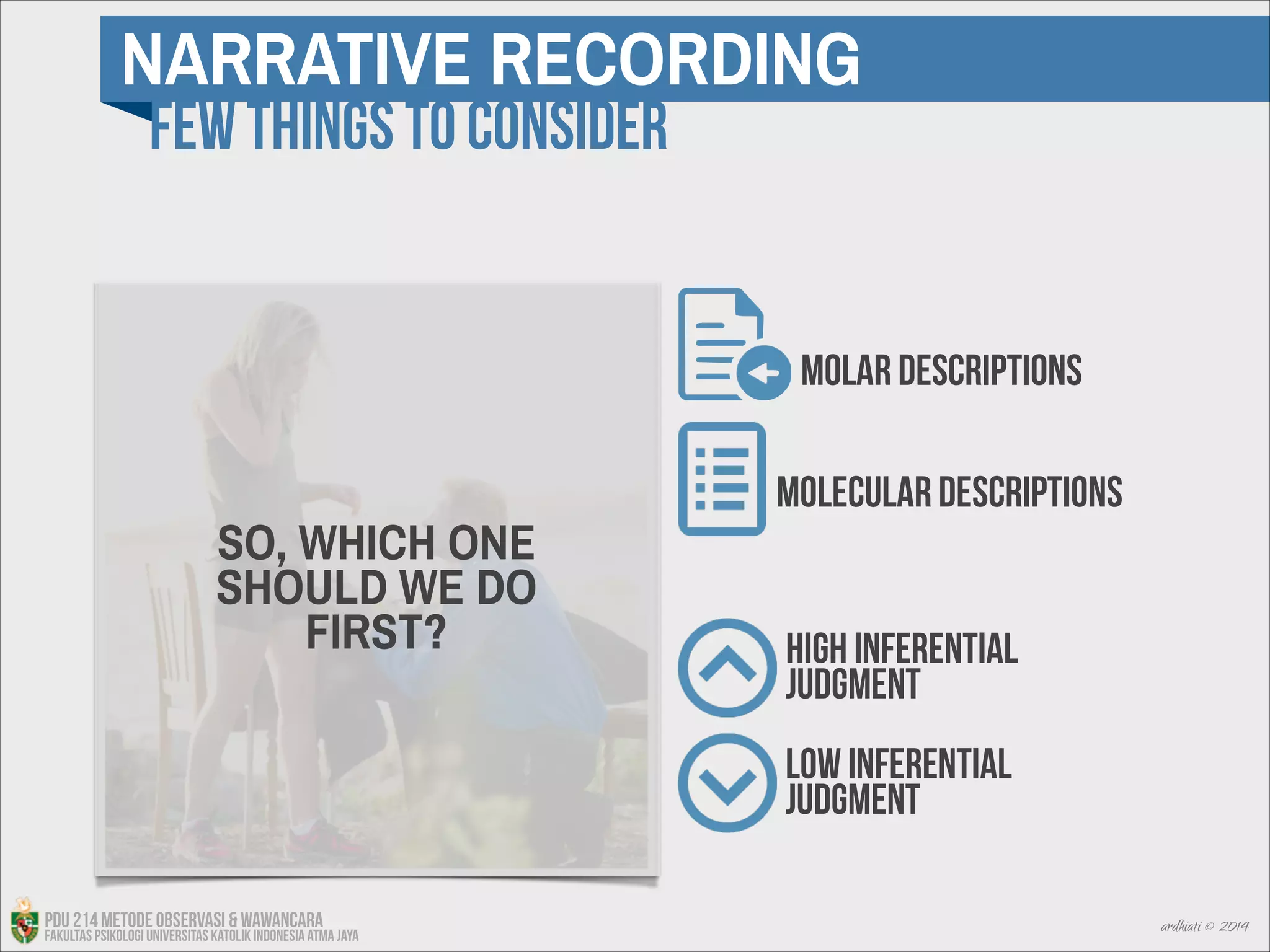 NARRATIVE RECORDING
FEW THINGS TO CONSIDER

SO, WHICH ONE SHOULD WE DO FIRST?

MOLAR DESCRIPTIONS

MOLECULAR DESCRIPTIONS

HIGH INFERENTIAL JUDGMENT

LOW INFERENTIAL JUDGMENT

PDU 214 METODE OBSERVASI & WAWANCARA
FAKULTAS PSIKOLOGI UNIVERSITAS KATOLIK INDONESIA ATMA JAYA

ardhiati © 2014